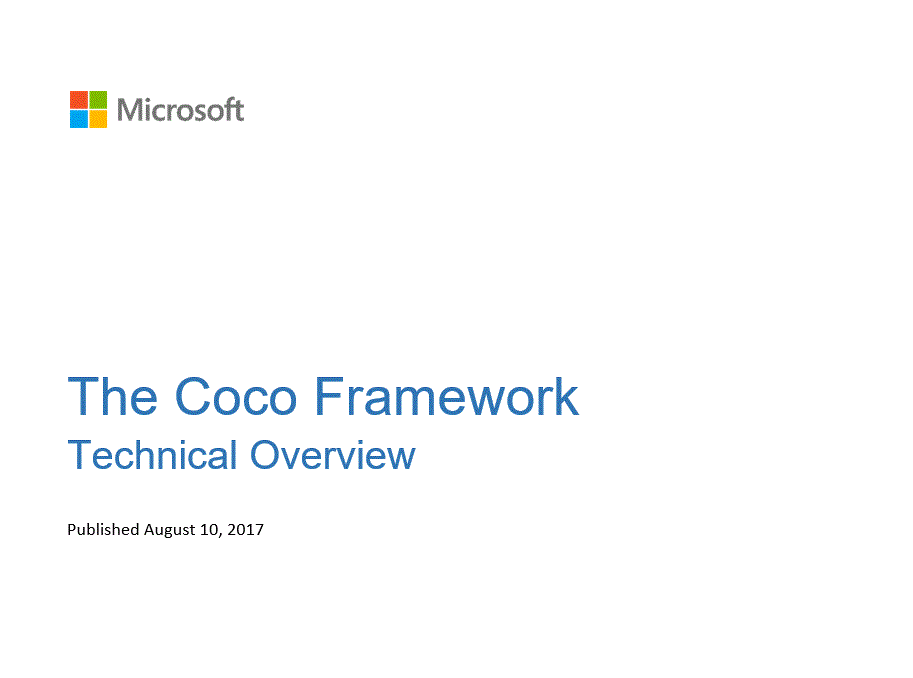 Microsoft

The Coco Framework

Technical Overview

Published August 10, 2017